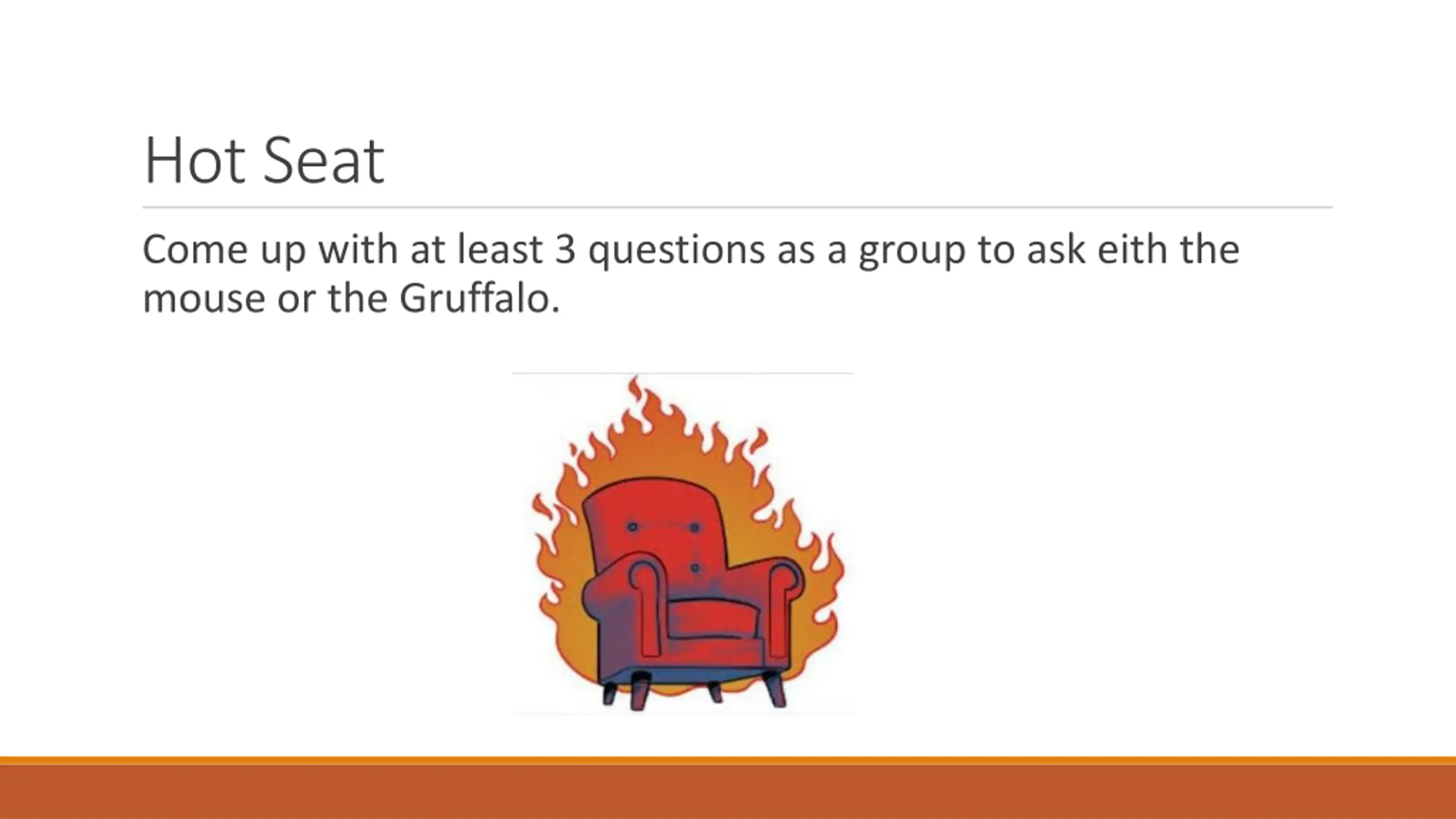 Hot Seat

Come up with at least 3 questions as a group to ask eith the mouse or the Gruffalo.